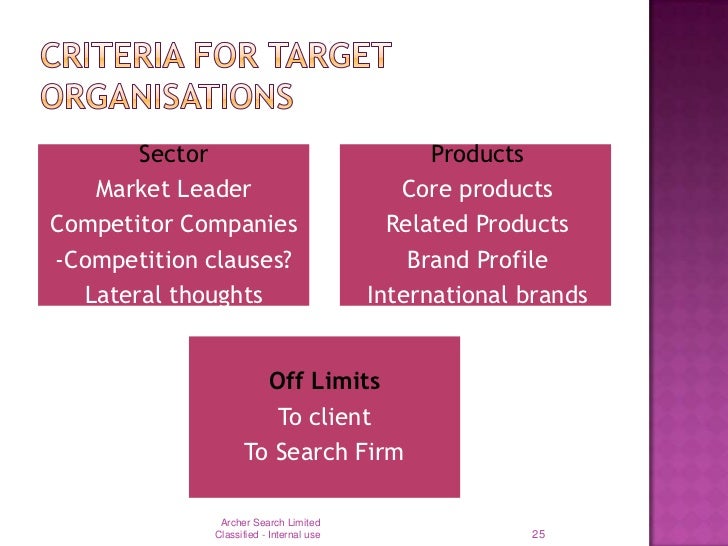 CRITERIA FOR TARGET ORGANISATIONS

Sector
Market Leader
Competitor Companies
-Competition clauses?
Lateral thoughts

Products
Core products
Related Products
Brand Profile
International brands

Off Limits
To client
To Search Firm

Archer Search Limited
Classified - Internal use

25